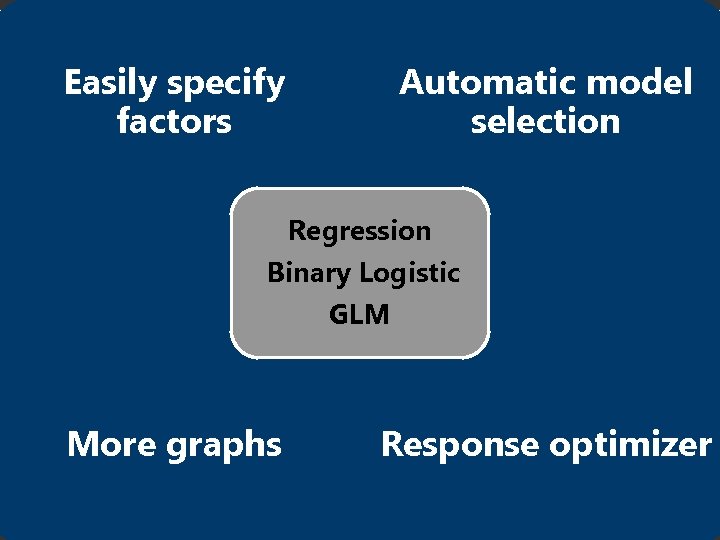 Easily specify factors

Automatic model selection

Regression
Binary Logistic
GLM

More graphs

Response optimizer